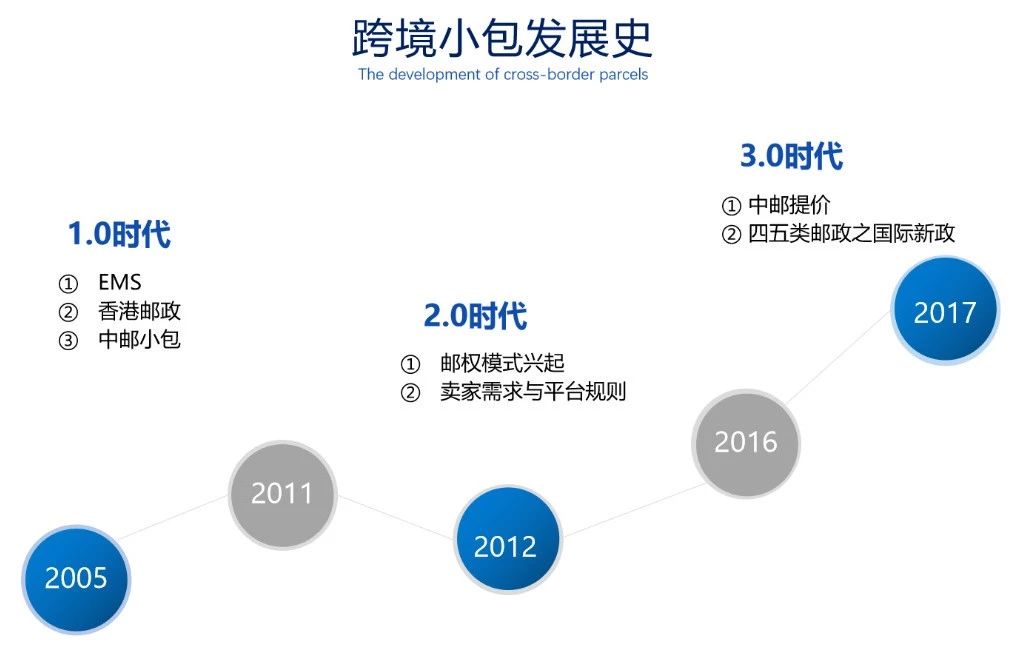 跨境小包发展史
The development of cross-border parcels

1.0时代
① EMS
② 香港邮政
③ 中邮小包

2.0时代
① 邮权模式兴起
② 卖家需求与平台规则

3.0时代
① 中邮提价
② 四五类邮政之国际新政

2005
2011
2012
2016
2017